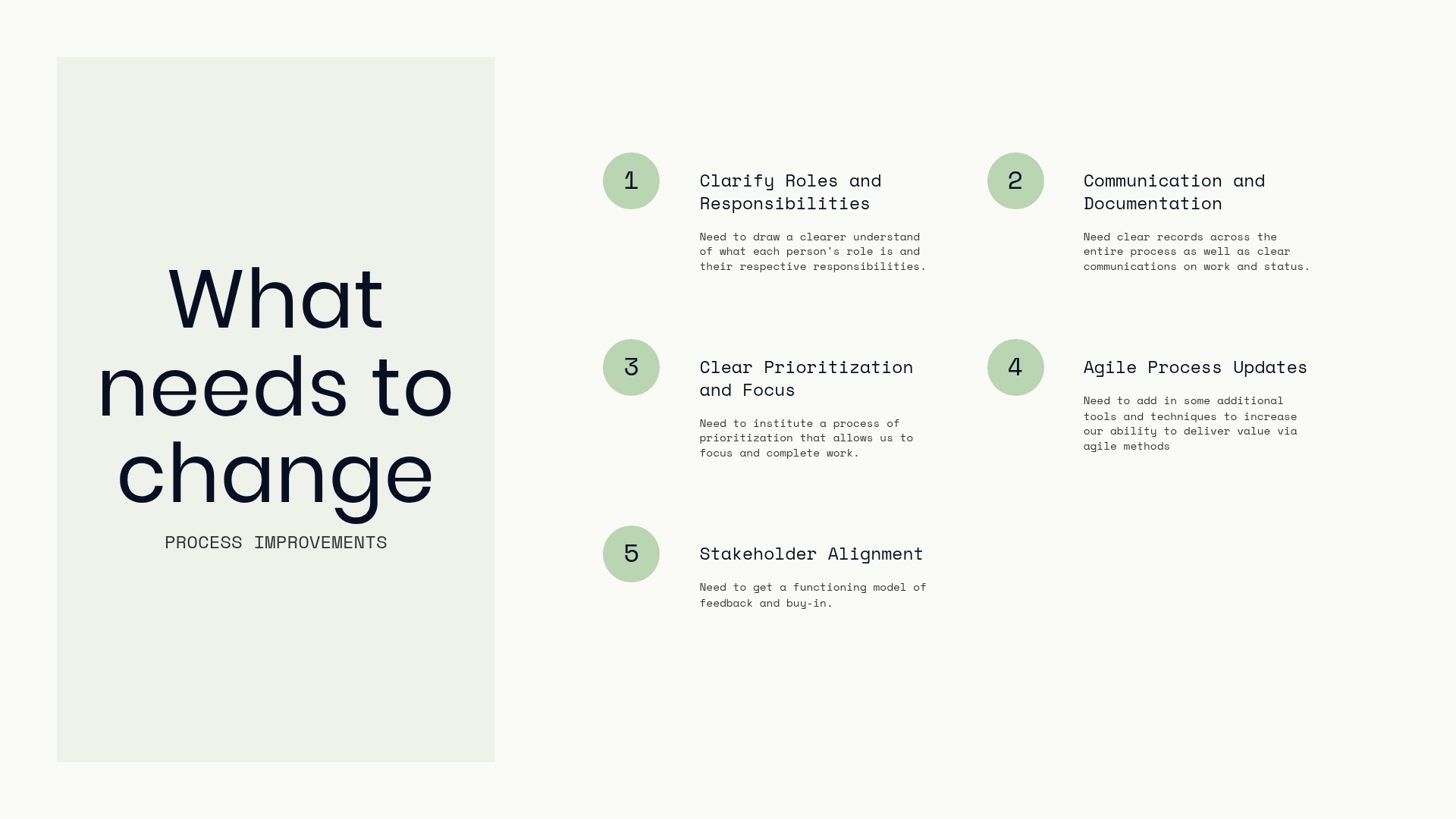 What needs to change

PROCESS IMPROVEMENTS

1

Clarify Roles and Responsibilities

Need to draw a clearer understand of what each person's role is and their respective responsibilities.

2

Communication and Documentation

Need clear records across the entire process as well as clear communications on work and status.

3

Clear Prioritization and Focus

Need to institute a process of prioritization that allows us to focus and complete work.

4

Agile Process Updates

Need to add in some additional tools and techniques to increase our ability to deliver value via agile methods

5

Stakeholder Alignment

Need to get a functioning model of feedback and buy-in.